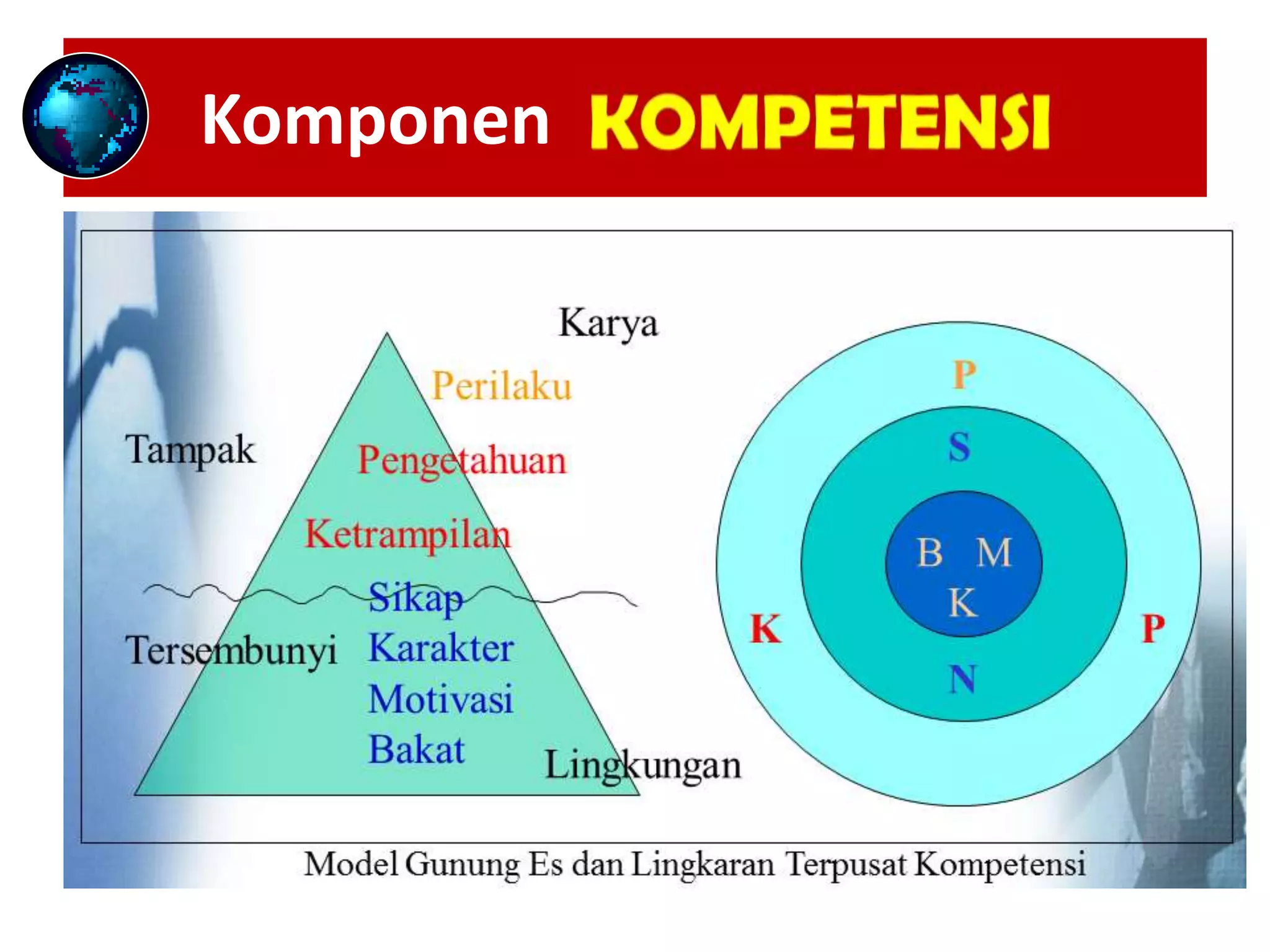 Komponen KOMPETENSI

Karya

Perilaku

Tampak

Pengetahuan

Ketrampilan

Sikap

Tersembunyi

Karakter

Motivasi

Bakat

Lingkungan

P

S

B M

K

K

P

N

Model Gunung Es dan Lingkaran Terpusat Kompetensi